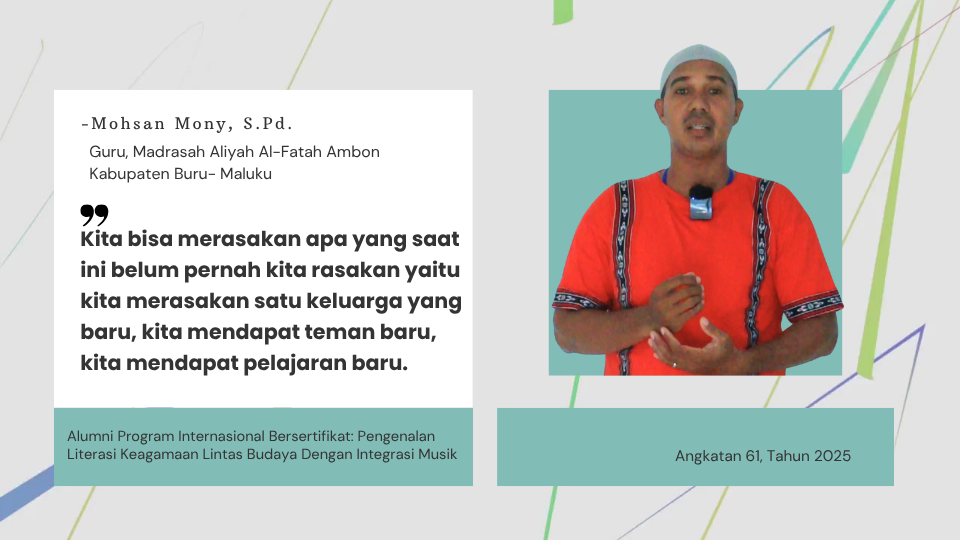 -Mohsan Mony, S.Pd.

Guru, Madrasah Aliyah Al-Fatah Ambon
Kabupaten Buru- Maluku

Kita bisa merasakan apa yang saat ini belum pernah kita rasakan yaitu kita merasakan satu keluarga yang baru, kita mendapat teman baru, kita mendapat pelajaran baru.

Alumni Program Internasional Bersertifikat: Pengenalan Literasi Keagamaan Lintas Budaya Dengan Integrasi Musik

Angkatan 61, Tahun 2025